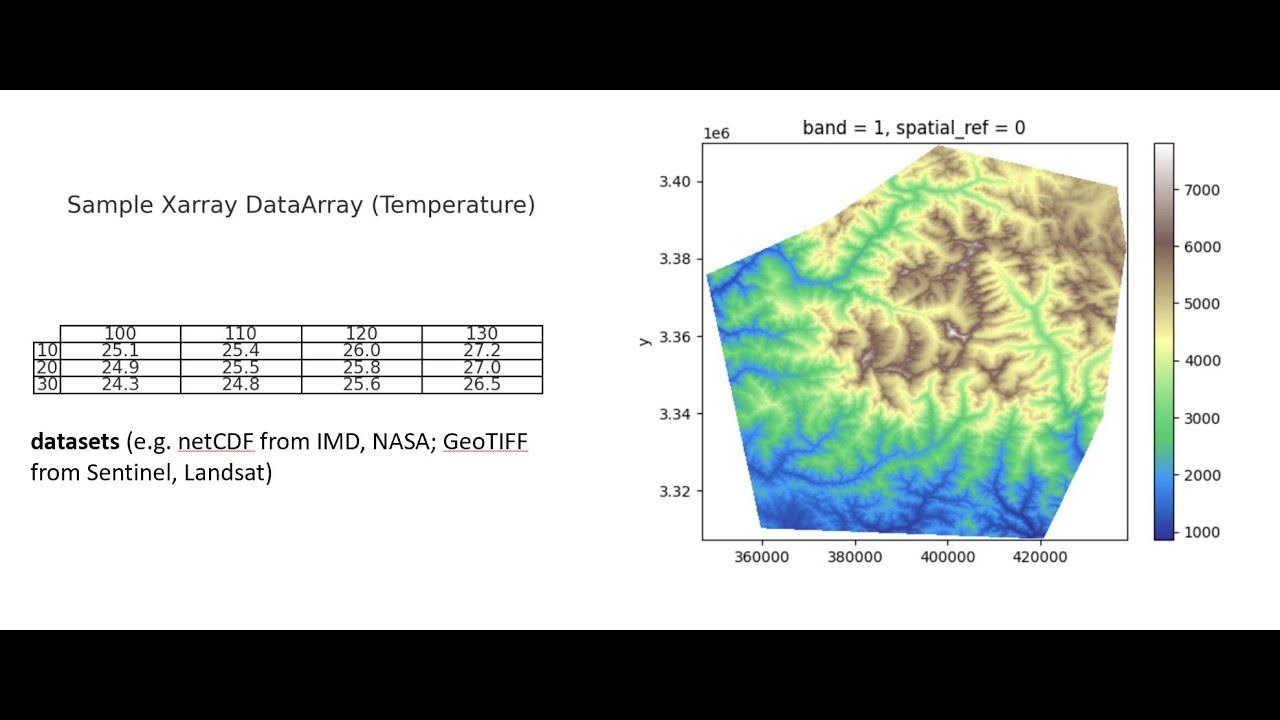 Sample Xarray DataArray (Temperature)

|  | 100 | 110 | 120 | 130 |
|---|---|---|---|---|
| 10 | 25.1 | 25.4 | 26.0 | 27.2 |
| 20 | 24.9 | 25.5 | 25.8 | 27.0 |
| 30 | 24.3 | 24.8 | 25.6 | 26.5 |

**datasets** (e.g. netCDF from IMD, NASA; GeoTIFF from Sentinel, Landsat)

band = 1, spatial_ref = 0

1e6

3.40
3.38
3.36
3.34
3.32

y

360000 380000 400000 420000

7000
6000
5000
4000
3000
2000
1000